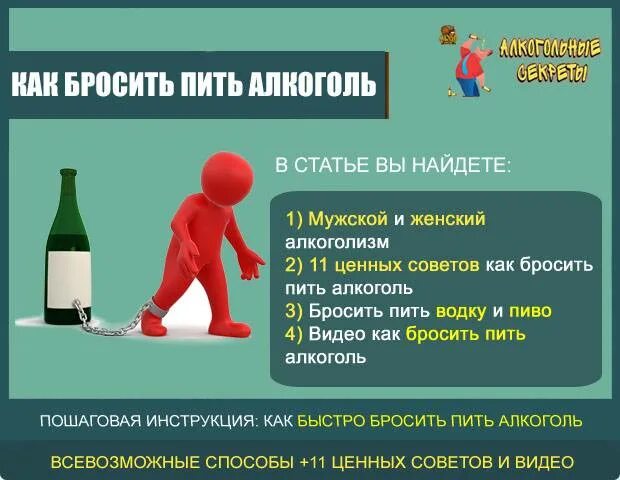 КАК БРОСИТЬ ПИТЬ АЛКОГОЛЬ

АЛКОГОЛЬНЫЕ СЕКРЕТЫ

В СТАТЬЕ ВЫ НАЙДЕТЕ:

1) Мужской и женский алкоголизм
2) 11 ценных советов как бросить пить алкоголь
3) Бросить пить водку и пиво
4) Видео как бросить пить алкоголь

ПОШАГОВАЯ ИНСТРУКЦИЯ: КАК БЫСТРО БРОСИТЬ ПИТЬ АЛКОГОЛЬ

ВСЕВОЗМОЖНЫЕ СПОСОБЫ +11 ЦЕННЫХ СОВЕТОВ И ВИДЕО